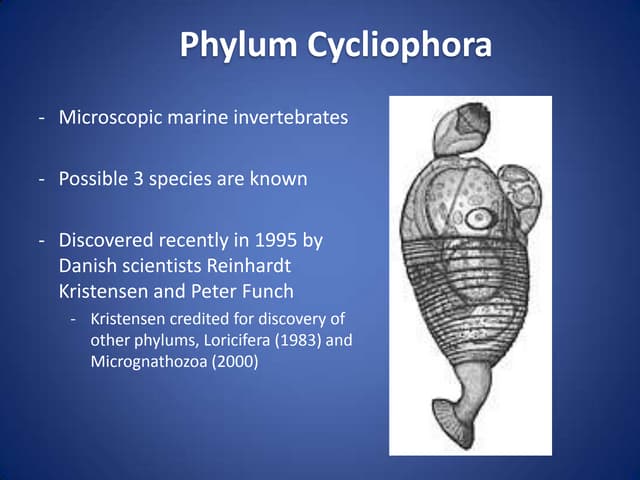 Phylum Cycliophora

- Microscopic marine invertebrates

- Possible 3 species are known

- Discovered recently in 1995 by Danish scientists Reinhardt Kristensen and Peter Funch

- Kristensen credited for discovery of other phylums, Loricifera (1983) and Micrognathozoa (2000)